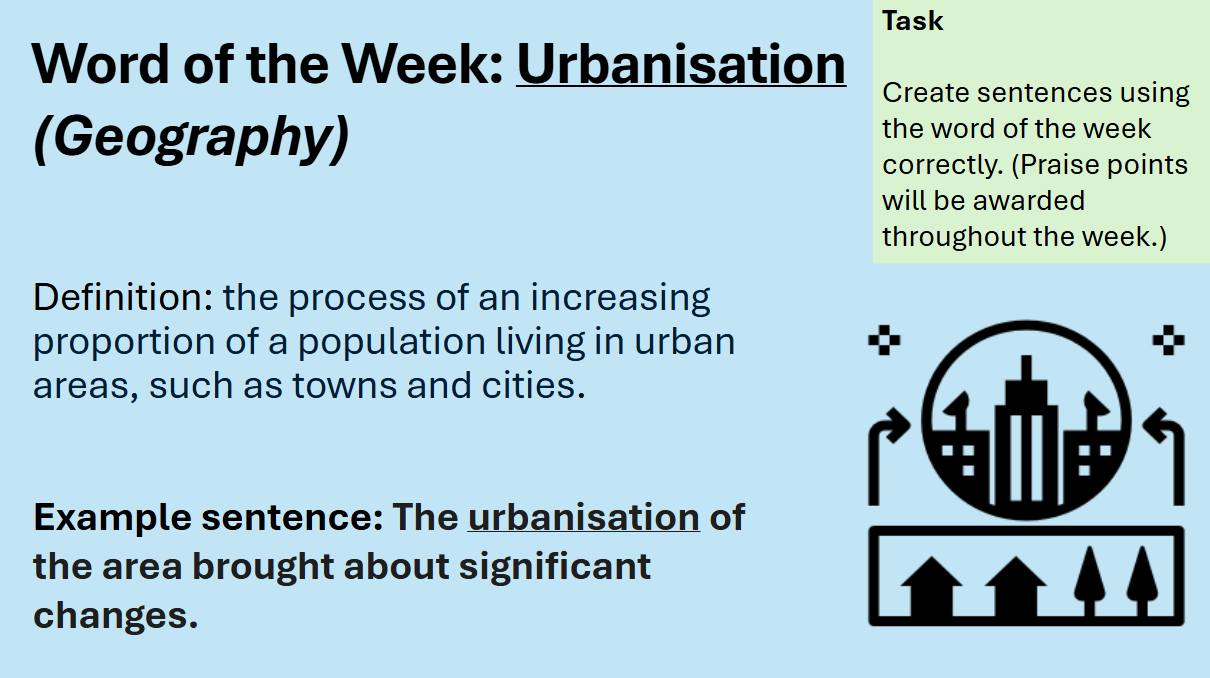 Word of the Week: Urbanisation (Geography)

Task

Create sentences using the word of the week correctly. (Praise points will be awarded throughout the week.)

Definition: the process of an increasing proportion of a population living in urban areas, such as towns and cities.

Example sentence: The urbanisation of the area brought about significant changes.